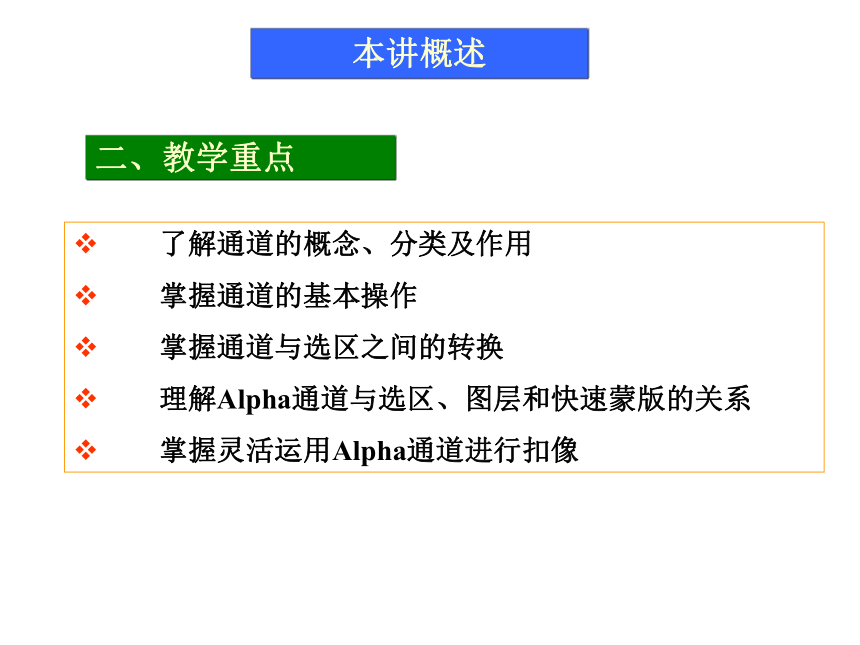 本讲概述

二、教学重点

❖ 了解通道的概念、分类及作用

❖ 掌握通道的基本操作

❖ 掌握通道与选区之间的转换

❖ 理解Alpha通道与选区、图层和快速蒙版的关系

❖ 掌握灵活运用Alpha通道进行扣像